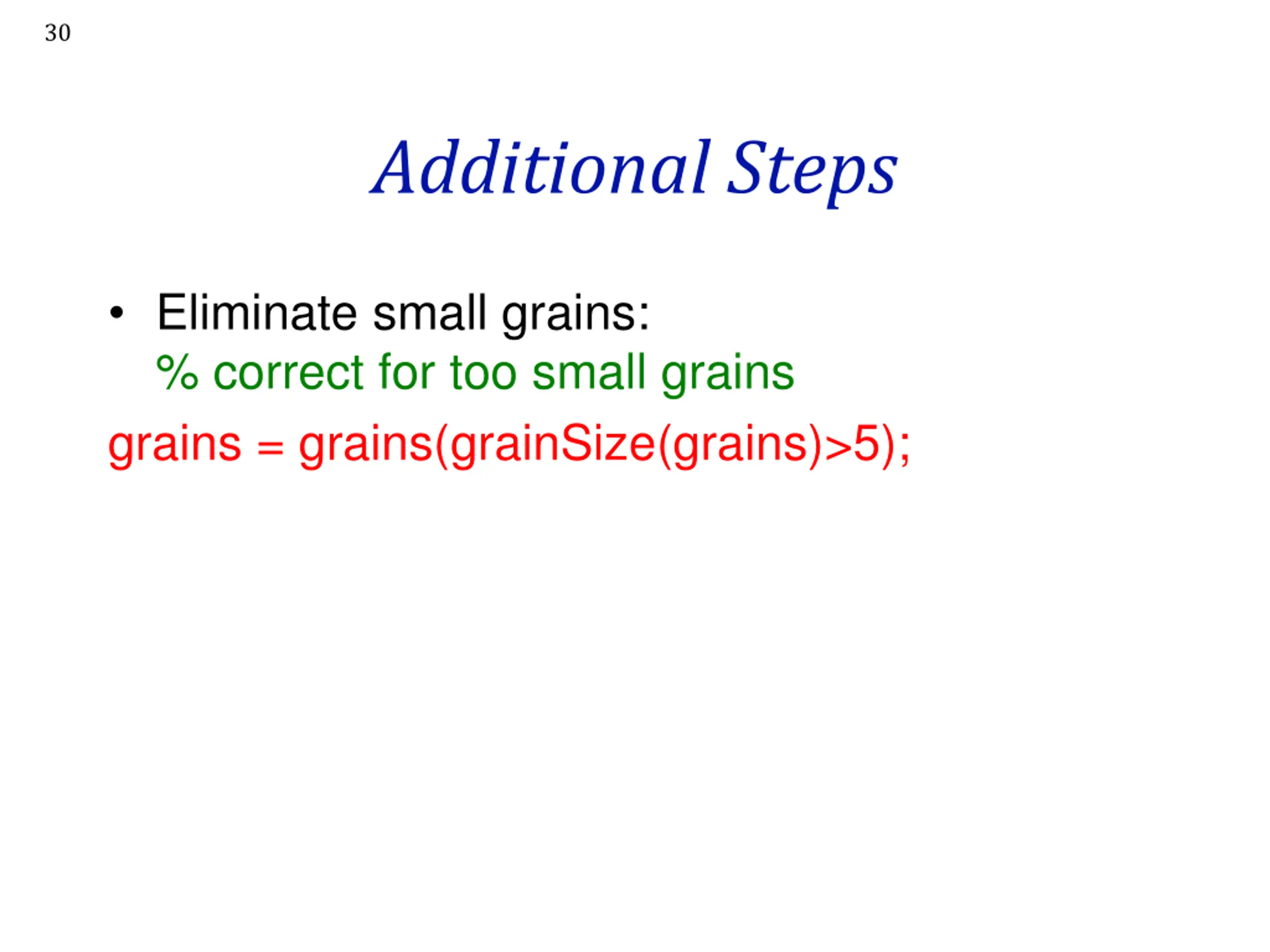 30

Additional Steps

• Eliminate small grains:
% correct for too small grains
grains = grains(grainSize(grains)>5);